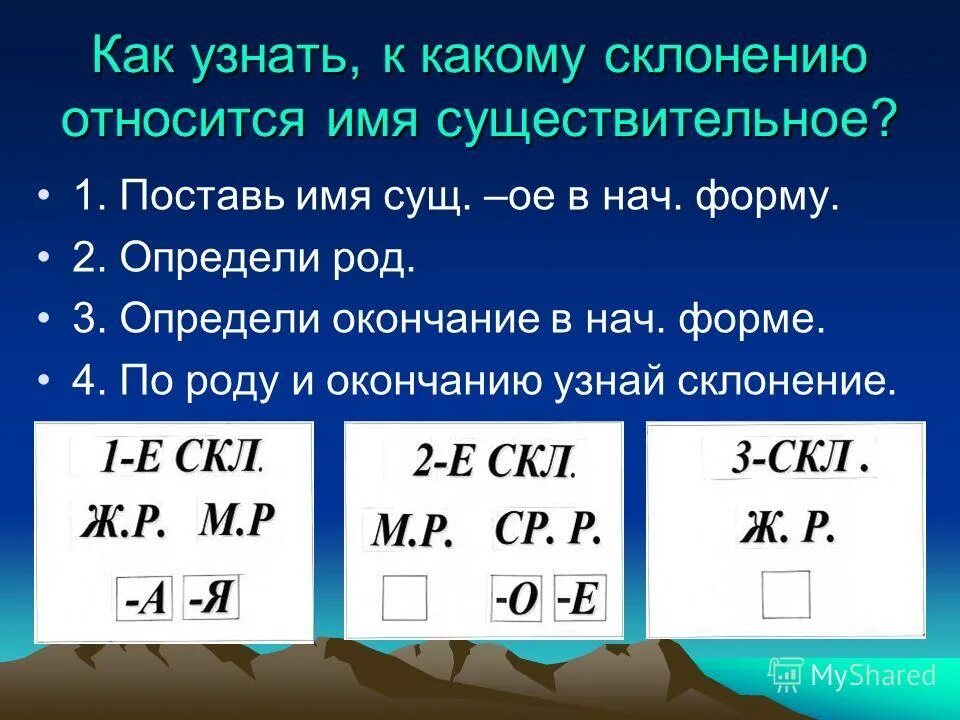 Как узнать, к какому склонению относится имя существительное?

• 1. Поставь имя сущ. –ое в нач. форму.
• 2. Определи род.
• 3. Определи окончание в нач. форме.
• 4. По роду и окончанию узнай склонение.

1-Е СКЛ.
Ж.Р. М.Р
-А -Я

2-Е СКЛ.
М.Р. СР. Р.
-О -Е

3-СКЛ .
Ж. Р.

MyShared